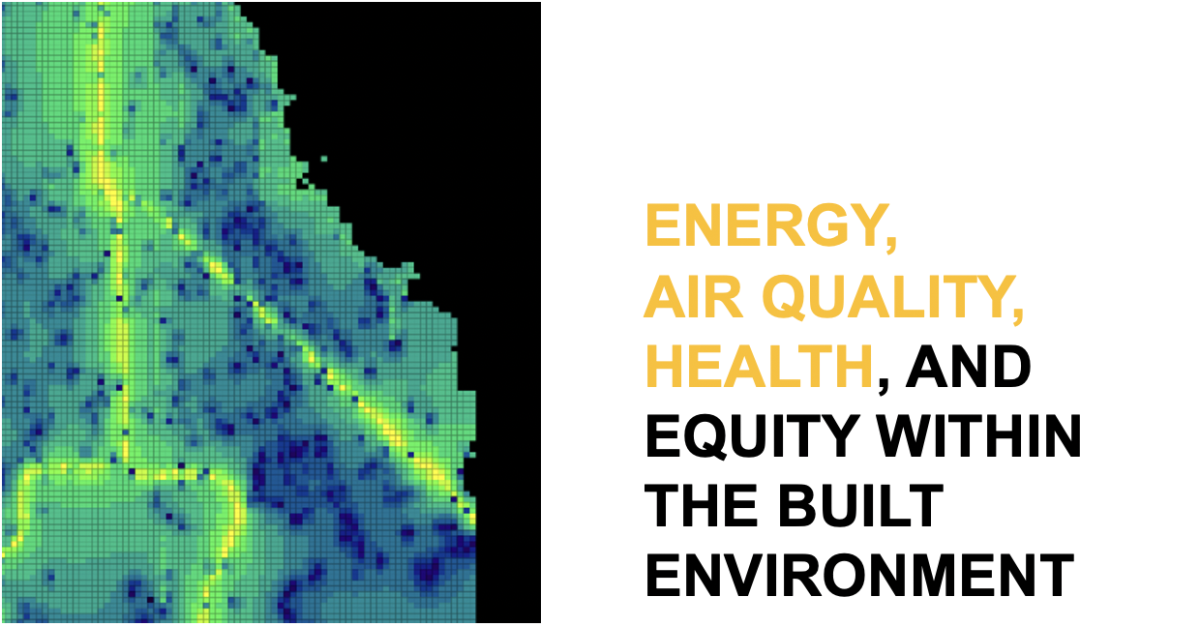 ENERGY, AIR QUALITY, HEALTH, AND EQUITY WITHIN THE BUILT ENVIRONMENT